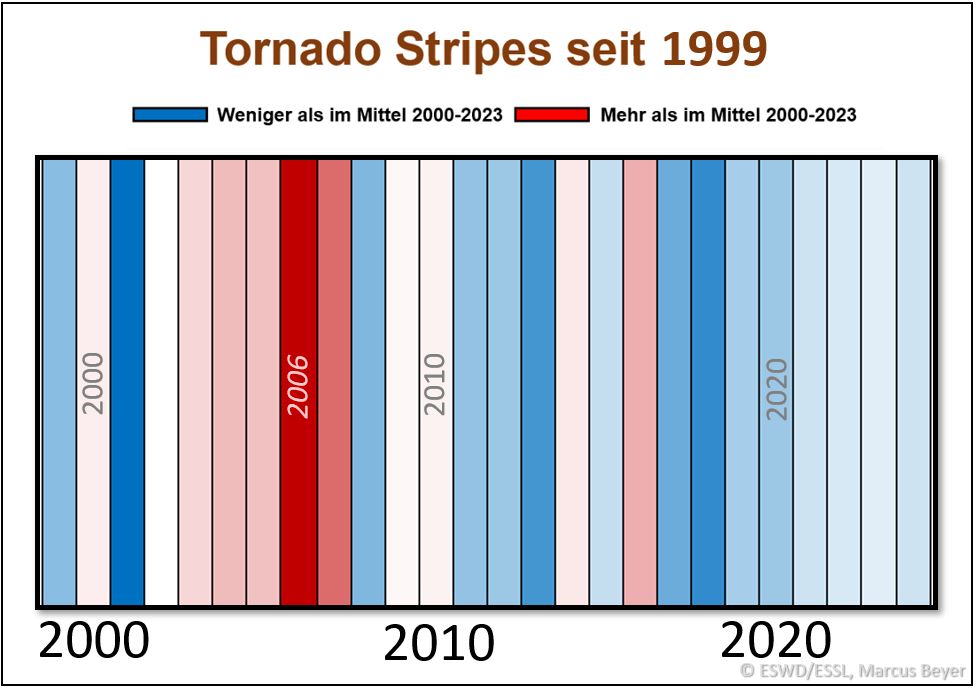 Tornado Stripes seit 1999

Weniger als im Mittel 2000-2023
Mehr als im Mittel 2000-2023

2000
2006
2010
2020

2000
2010
2020

© ESWD/ESSL, Marcus Beyer